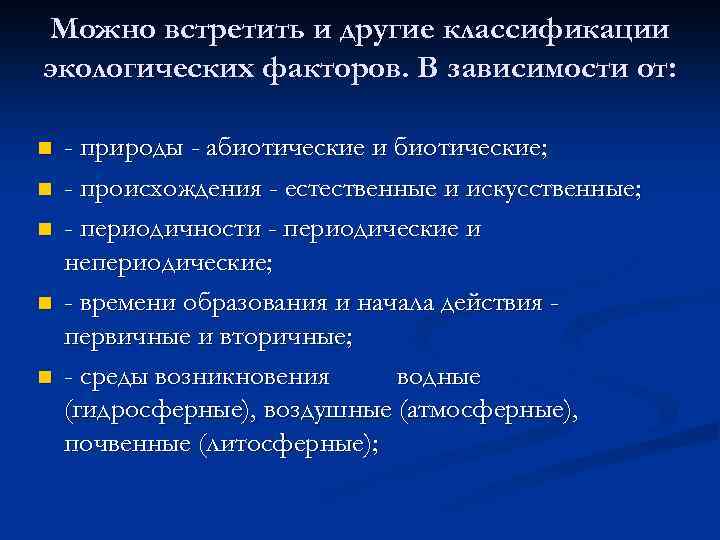 Можно встретить и другие классификации экологических факторов. В зависимости от:

- природы - абиотические и биотические;
- происхождения - естественные и искусственные;
- периодичности - периодические и непериодические;
- времени образования и начала действия - первичные и вторичные;
- среды возникновения водные (гидросферные), воздушные (атмосферные), почвенные (литосферные);